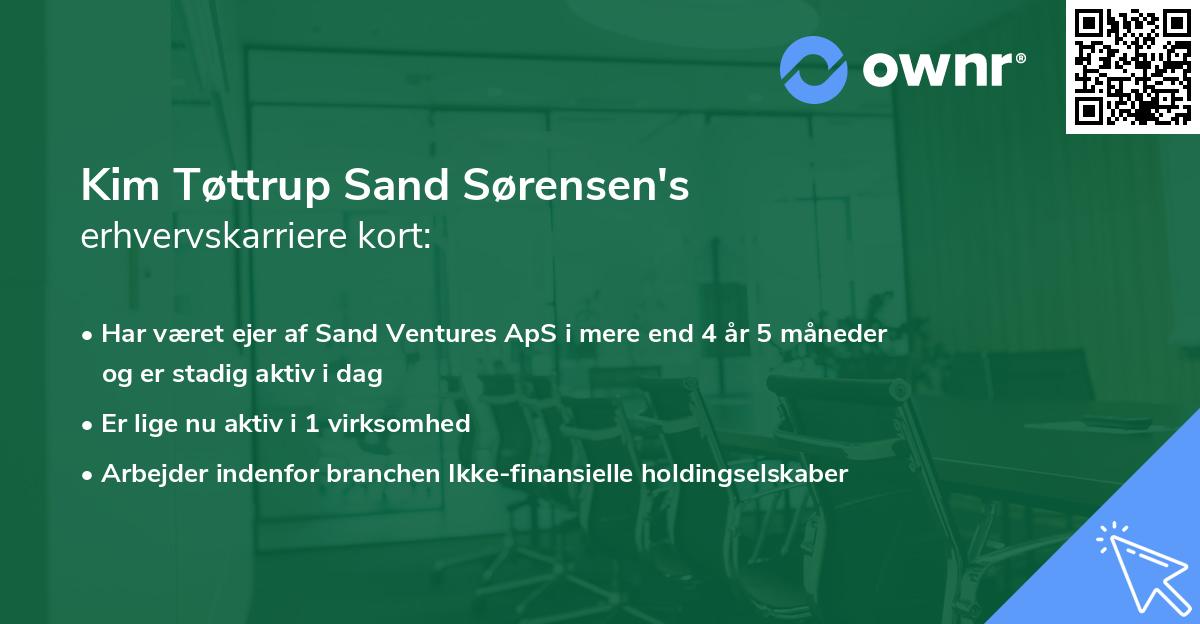 ownr®

Kim Tøttrup Sand Sørensen's
erhvervskarriere kort:

• Har været ejer af Sand Ventures ApS i mere end 4 år 5 måneder og er stadig aktiv i dag
• Er lige nu aktiv i 1 virksomhed
• Arbejder indenfor branchen Ikke-finansielle holdingselskaber